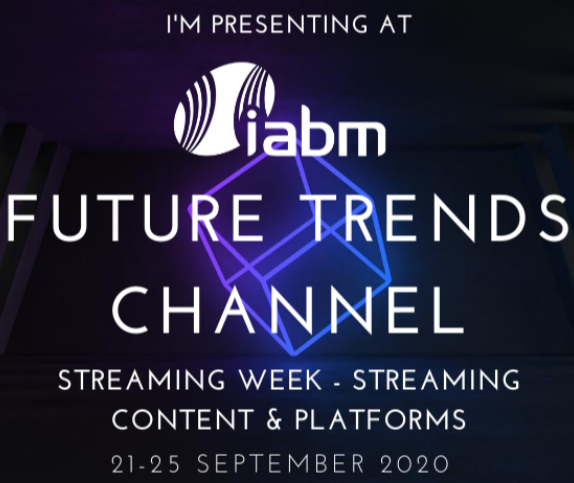 I'M PRESENTING AT

iabm

FUTURE TRENDS CHANNEL

STREAMING WEEK - STREAMING CONTENT & PLATFORMS

21-25 SEPTEMBER 2020